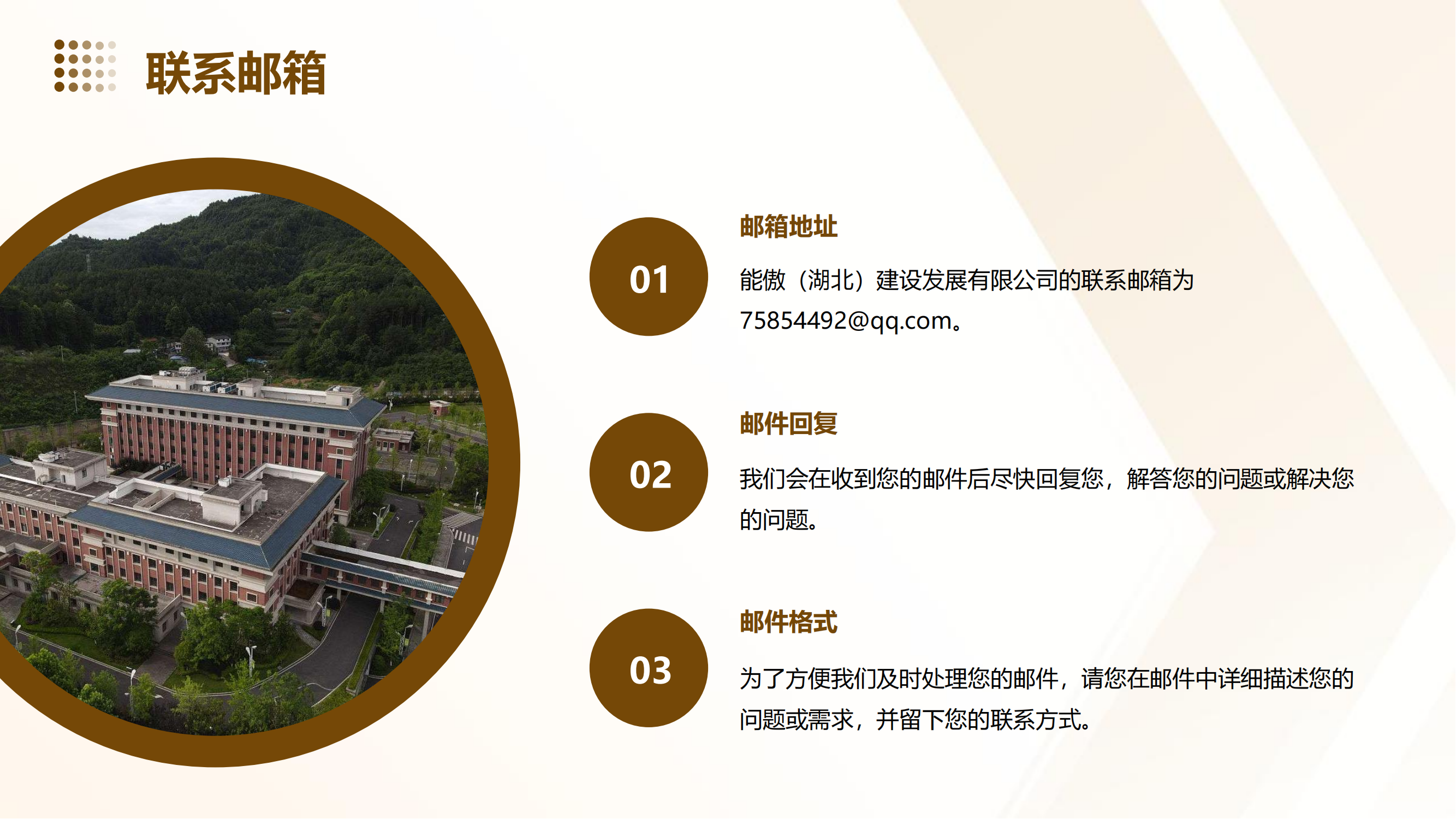 联系邮箱

01

邮箱地址

能傲（湖北）建设发展有限公司的联系邮箱为75854492@qq.com。

02

邮件回复

我们会在收到您的邮件后尽快回复您，解答您的问题或解决您的问题。

03

邮件格式

为了方便我们及时处理您的邮件，请您在邮件中详细描述您的问题或需求，并留下您的联系方式。